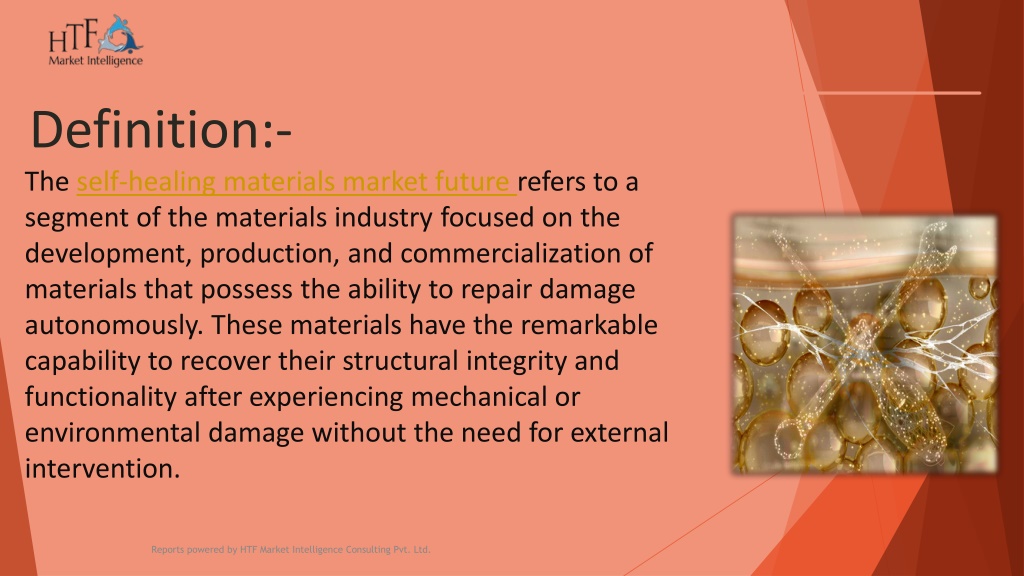 HTF
Market Intelligence

Definition:-

The self-healing materials market future refers to a segment of the materials industry focused on the development, production, and commercialization of materials that possess the ability to repair damage autonomously. These materials have the remarkable capability to recover their structural integrity and functionality after experiencing mechanical or environmental damage without the need for external intervention.

Reports powered by HTF Market Intelligence Consulting Pvt. Ltd.